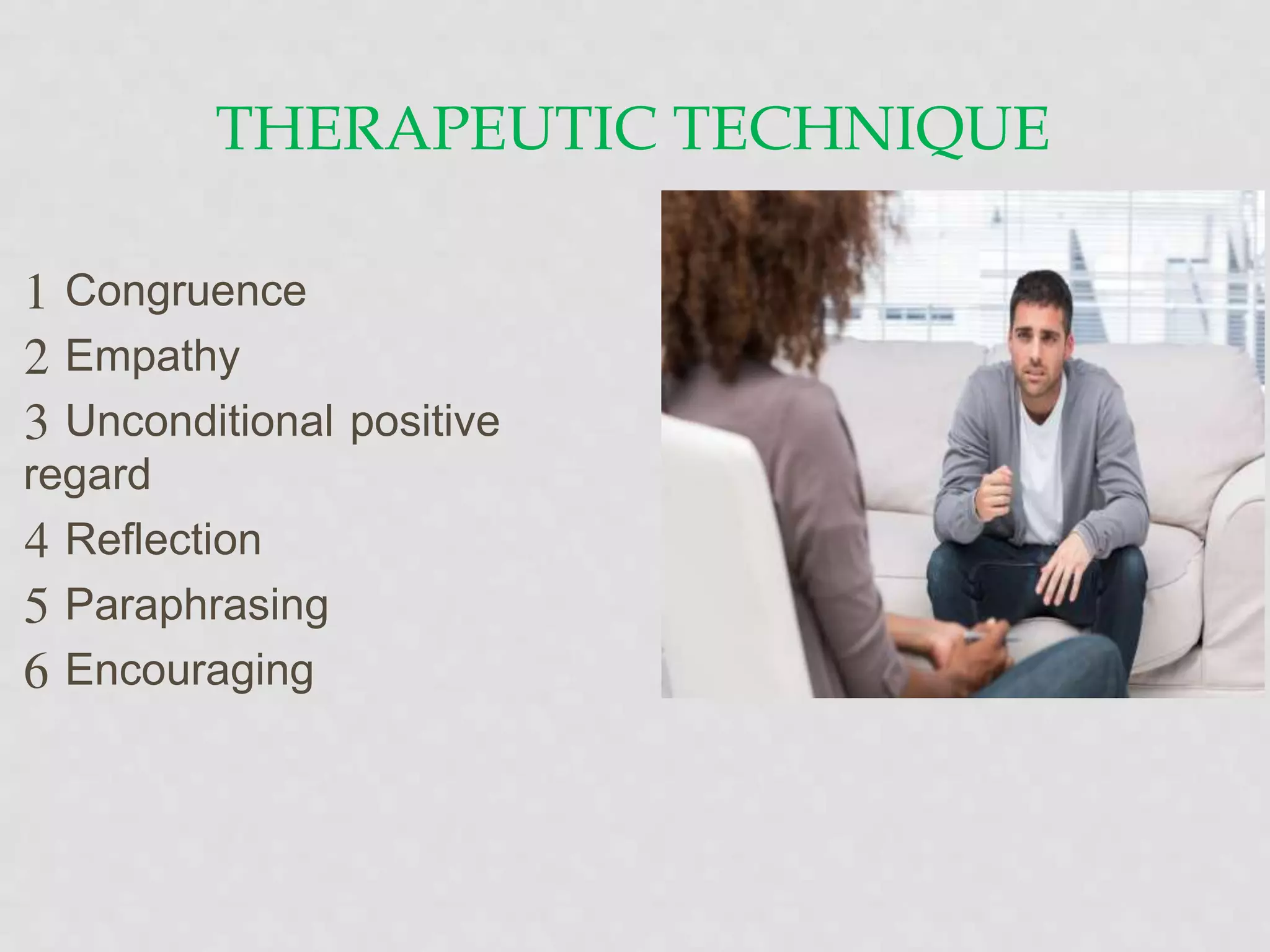 THERAPEUTIC TECHNIQUE

1 Congruence
2 Empathy
3 Unconditional positive regard
4 Reflection
5 Paraphrasing
6 Encouraging